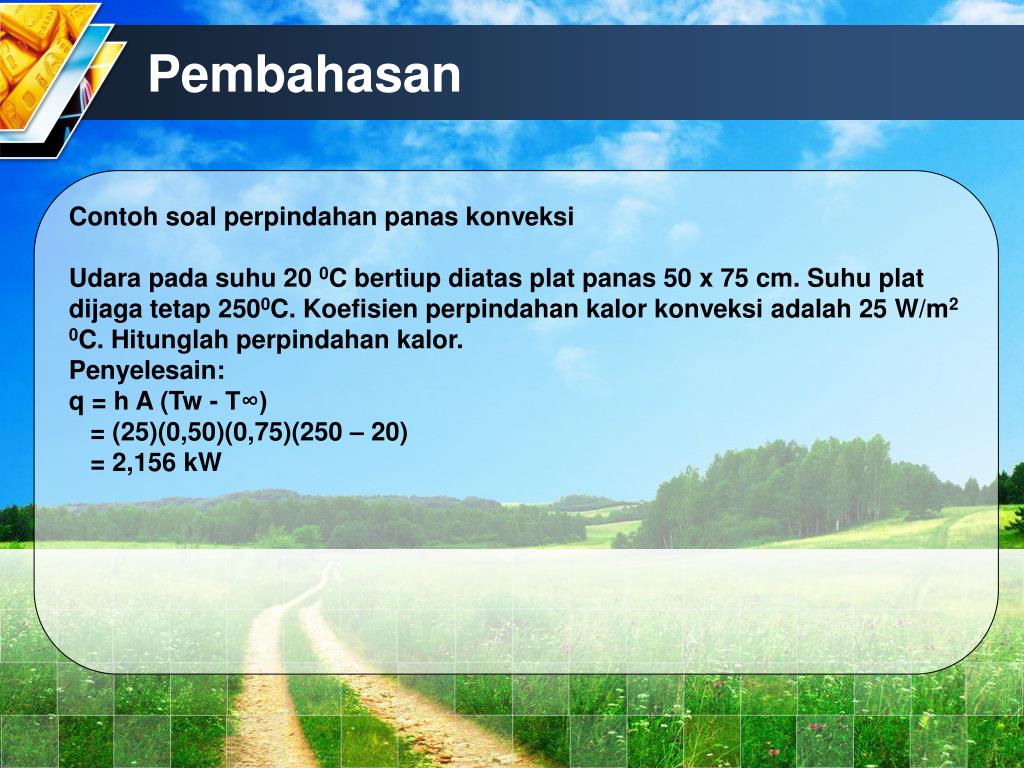 Pembahasan

Contoh soal perpindahan panas konveksi

Udara pada suhu 20 $^0$C bertiup diatas plat panas 50 x 75 cm. Suhu plat dijaga tetap 250$^0$C. Koefisien perpindahan kalor konveksi adalah 25 W/m$^2$ $^0$C. Hitunglah perpindahan kalor.
Penyelesain:
q = h A (Tw - T∞)
= (25)(0,50)(0,75)(250 – 20)
= 2,156 kW